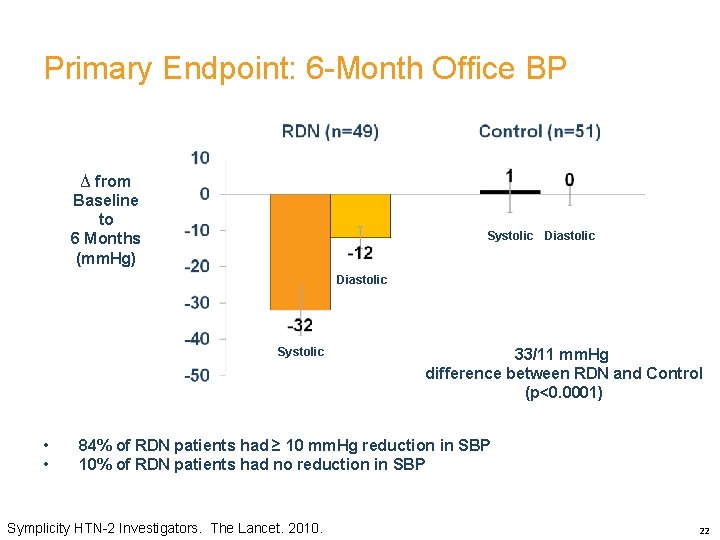 Primary Endpoint: 6-Month Office BP

RDN (n=49)

Control (n=51)

$\Delta$ from Baseline to 6 Months (mmHg)

10
0
-10
-20
-30
-40
-50

-32
Systolic

-12
Diastolic

1
0
Systolic Diastolic

33/11 mmHg
difference between RDN and Control
(p<0.0001)

• 84% of RDN patients had ≥ 10 mmHg reduction in SBP
• 10% of RDN patients had no reduction in SBP

Symplicity HTN-2 Investigators. The Lancet. 2010.

22